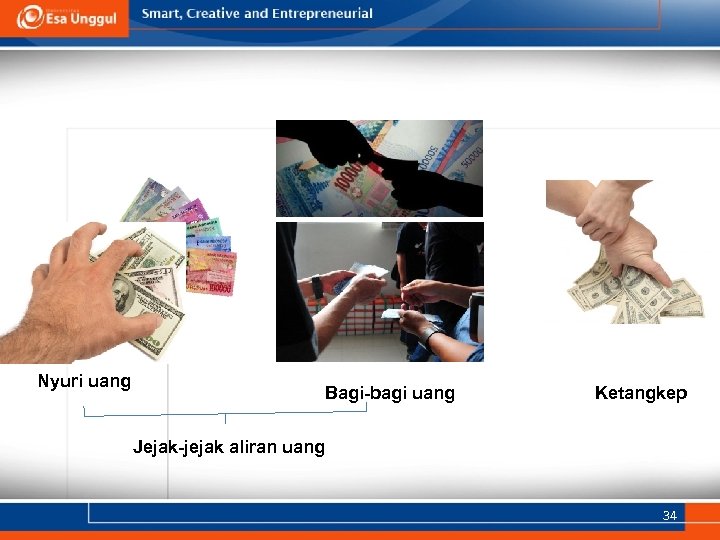 Esa Unggul

Smart, Creative and Entrepreneurial

Nyuri uang

Bagi-bagi uang

Ketangkep

Jejak-jejak aliran uang

34